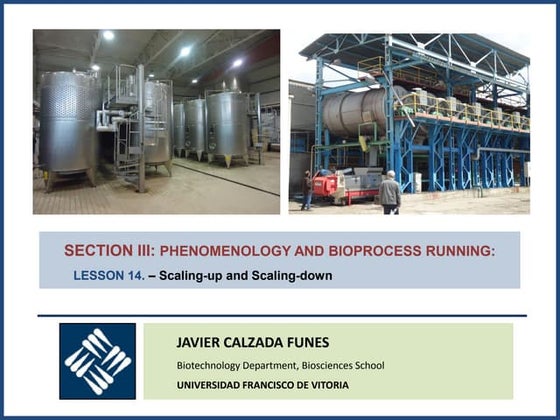 SECTION III: PHENOMENOLOGY AND BIOPROCESS RUNNING:

LESSON 14. – Scaling-up and Scaling-down

JAVIER CALZADA FUNES

Biotechnology Department, Biosciences School

UNIVERSIDAD FRANCISCO DE VITORIA